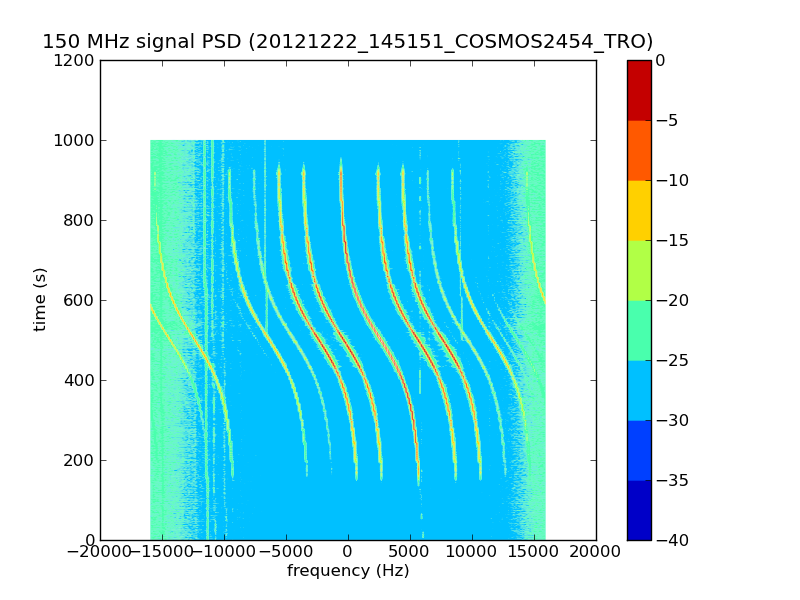 150 MHz signal PSD (20121222_145151_COSMOS2454_TRO)

1200
1000
800
600
400
200
0

time (s)

−20000 −15000 −10000 −5000 0 5000 10000 15000 20000

frequency (Hz)

0
−5
−10
−15
−20
−25
−30
−35
−40